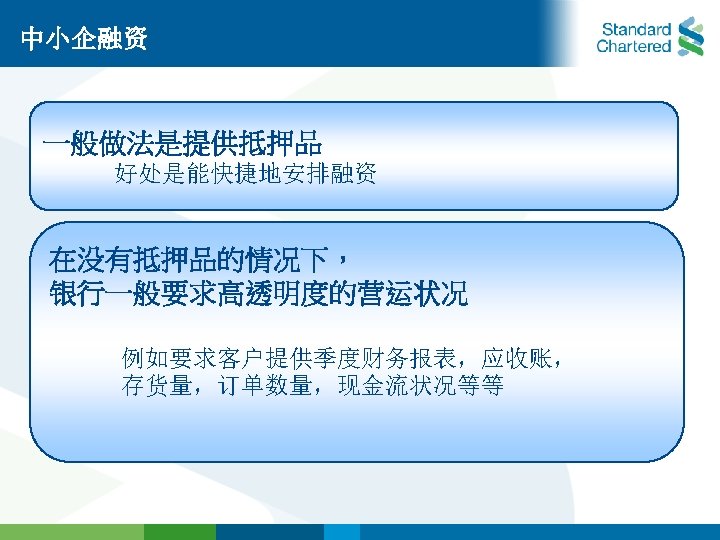 中小企融资

Standard Chartered

一般做法是提供抵押品
好处是能快捷地安排融资

在没有抵押品的情况下，
银行一般要求高透明度的营运状况

例如要求客户提供季度财务报表，应收账，存货量，订单数量，现金流状况等等